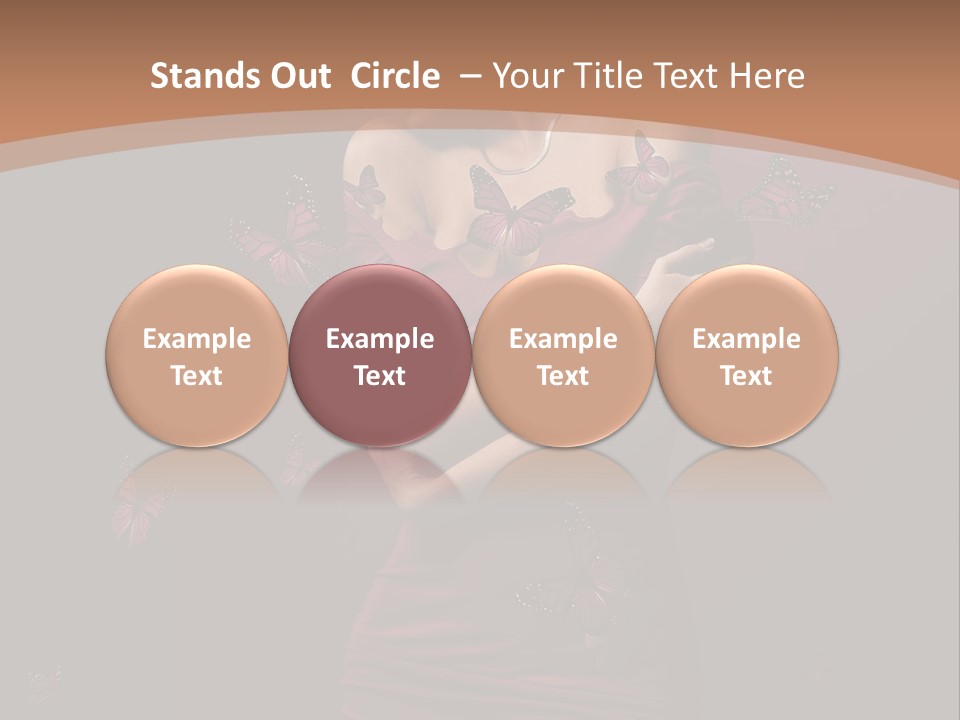 Stands Out Circle – Your Title Text Here

Example Text

Example Text

Example Text

Example Text